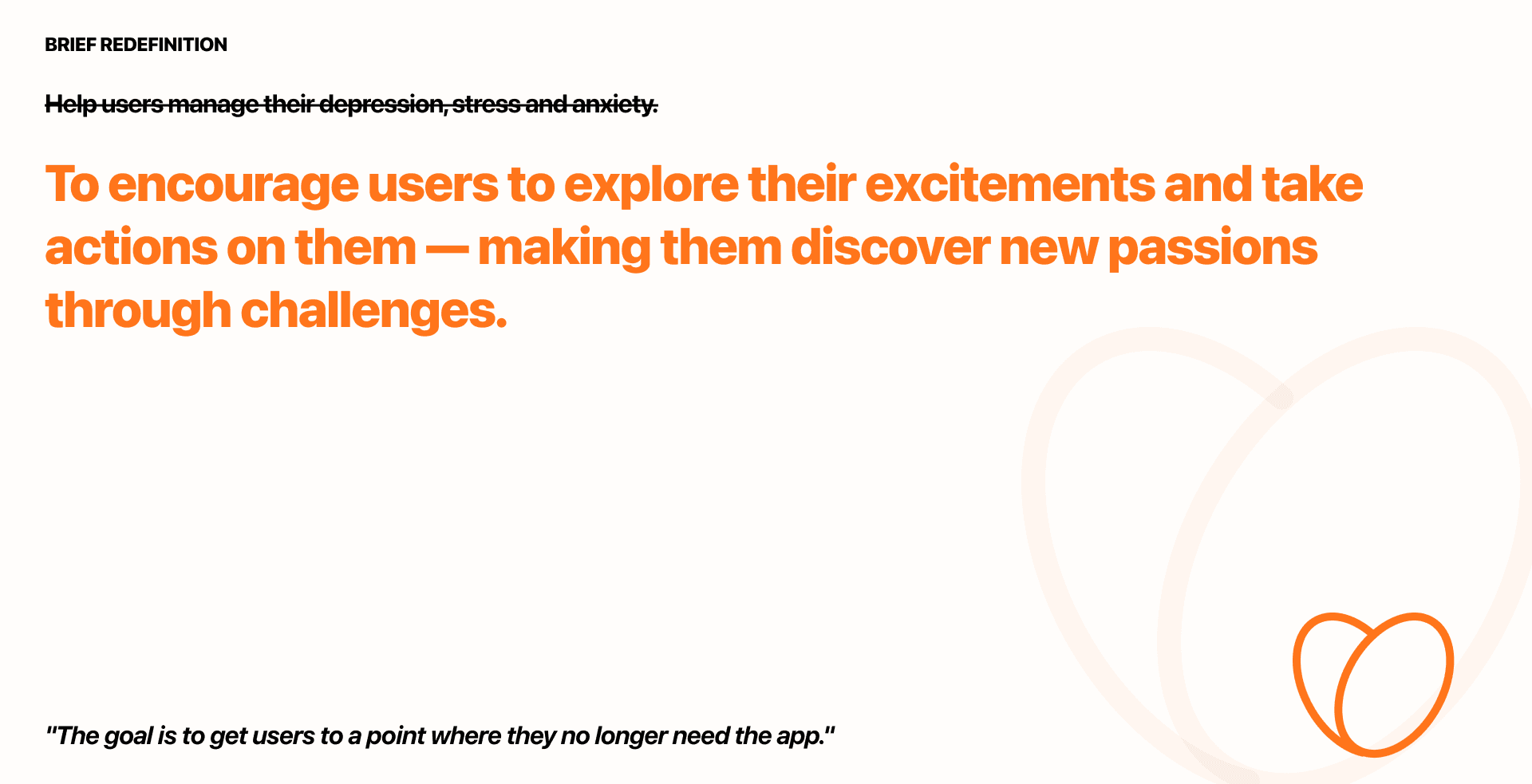 BRIEF REDEFINITION

Help users manage their depression, stress and anxiety.

To encourage users to explore their excitements and take actions on them — making them discover new passions through challenges.

"The goal is to get users to a point where they no longer need the app."